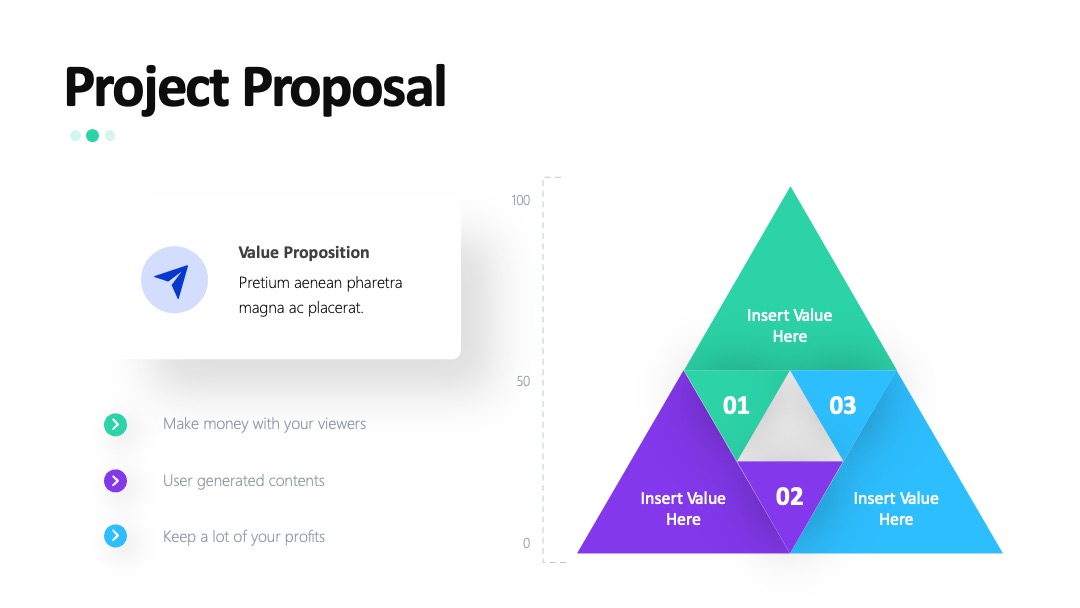 Project Proposal

Value Proposition
Pretium aenean pharetra magna ac placerat.

Make money with your viewers

User generated contents

Keep a lot of your profits

100

50

0

Insert Value Here

01

03

Insert Value Here

02

Insert Value Here